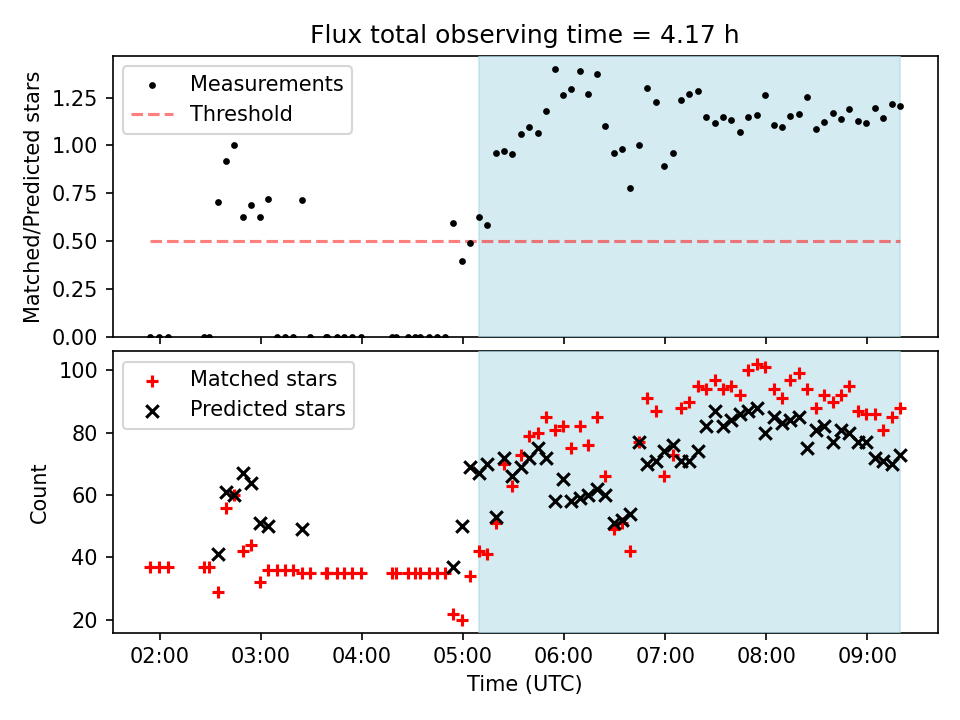 Flux total observing time = 4.17 h

Measurements
Threshold

Matched/Predicted stars

1.25
1.00
0.75
0.50
0.25
0.00

Matched stars
Predicted stars

Count

100
80
60
40
20

02:00
03:00
04:00
05:00
06:00
07:00
08:00
09:00

Time (UTC)